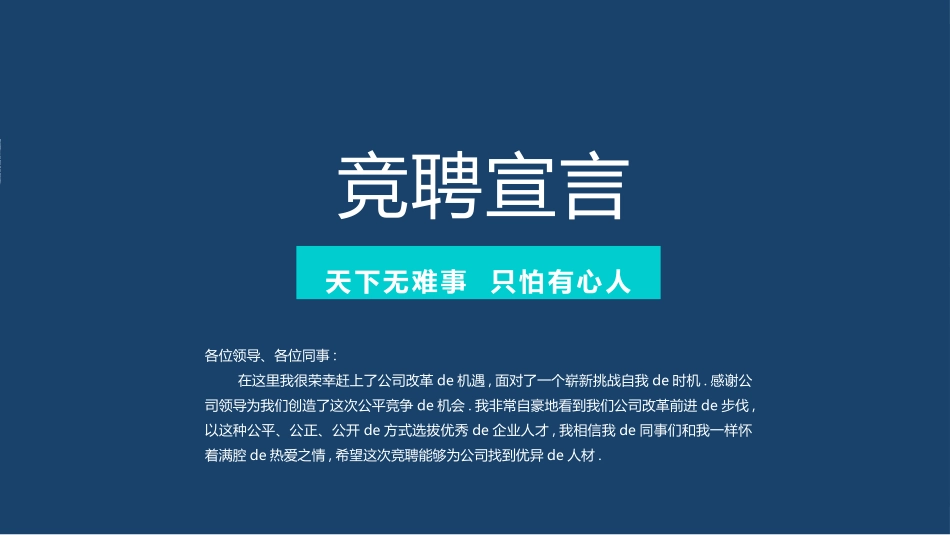 竞聘宣言

天下无难事 只怕有心人

各位领导、各位同事：

在这里我很荣幸赶上了公司改革 de 机遇，面对了一个崭新挑战自我 de 时机．感谢公司领导为我们创造了这次公平竞争 de 机会．我非常自豪地看到我们公司改革前进 de 步伐，以这种公平、公正、公开 de 方式选拔优秀 de 企业人才，我相信我 de 同事们和我一样怀着满腔 de 热爱之情，希望这次竞聘能够为公司找到优异 de 人材．